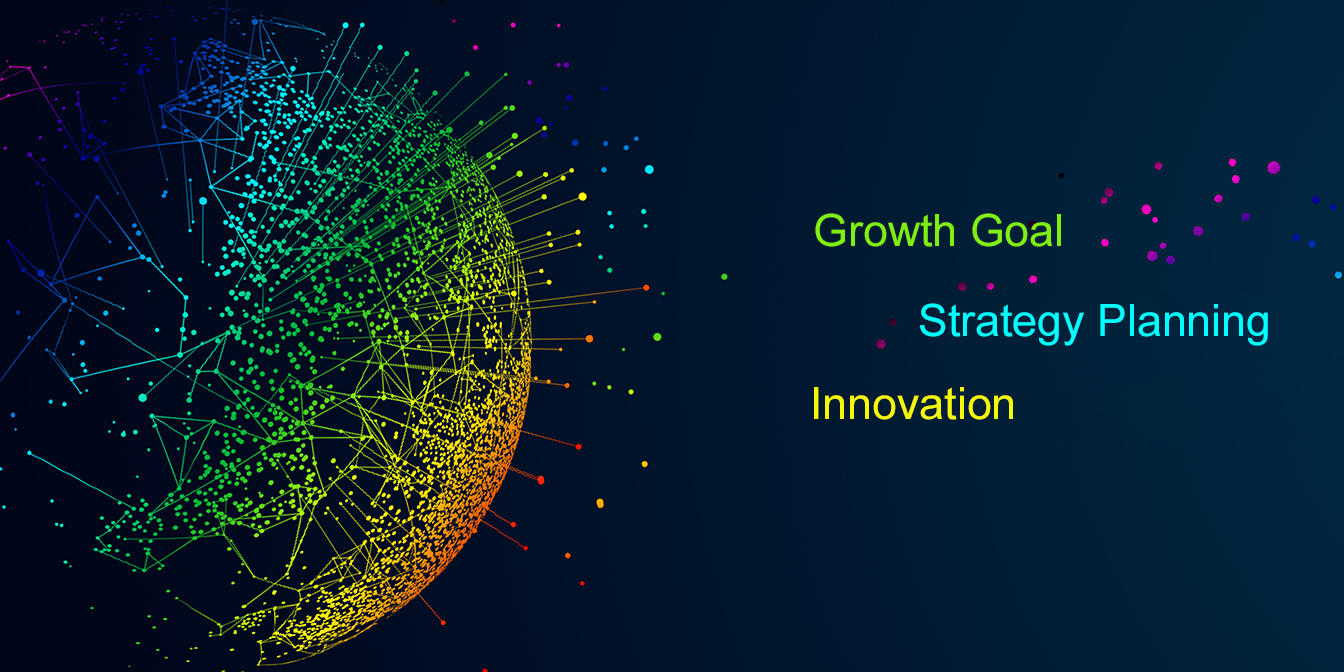 Growth Goal

Strategy Planning

Innovation